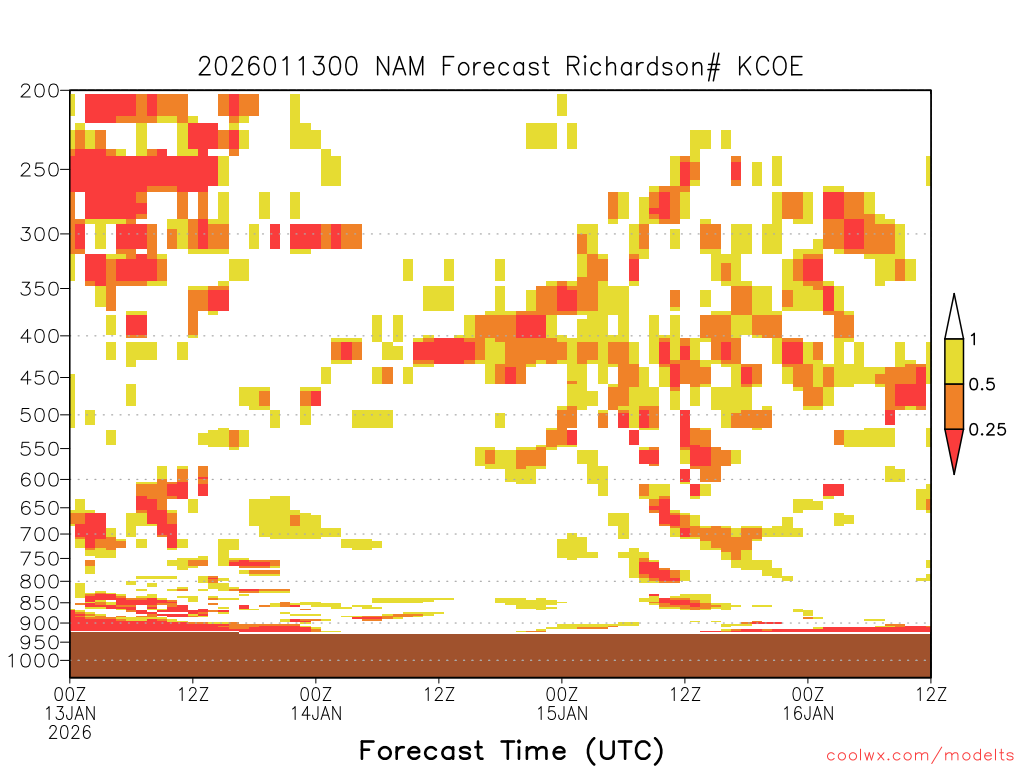 2026011300 NAM Forecast Richardson# KCOE

200
250
300
350
400
450
500
550
600
650
700
750
800
850
900
950
1000

1
0.5
0.25

00Z 13JAN 2026
12Z
00Z 14JAN
12Z
00Z 15JAN
12Z
00Z 16JAN
12Z

Forecast Time (UTC)

coolwx.com/modelts